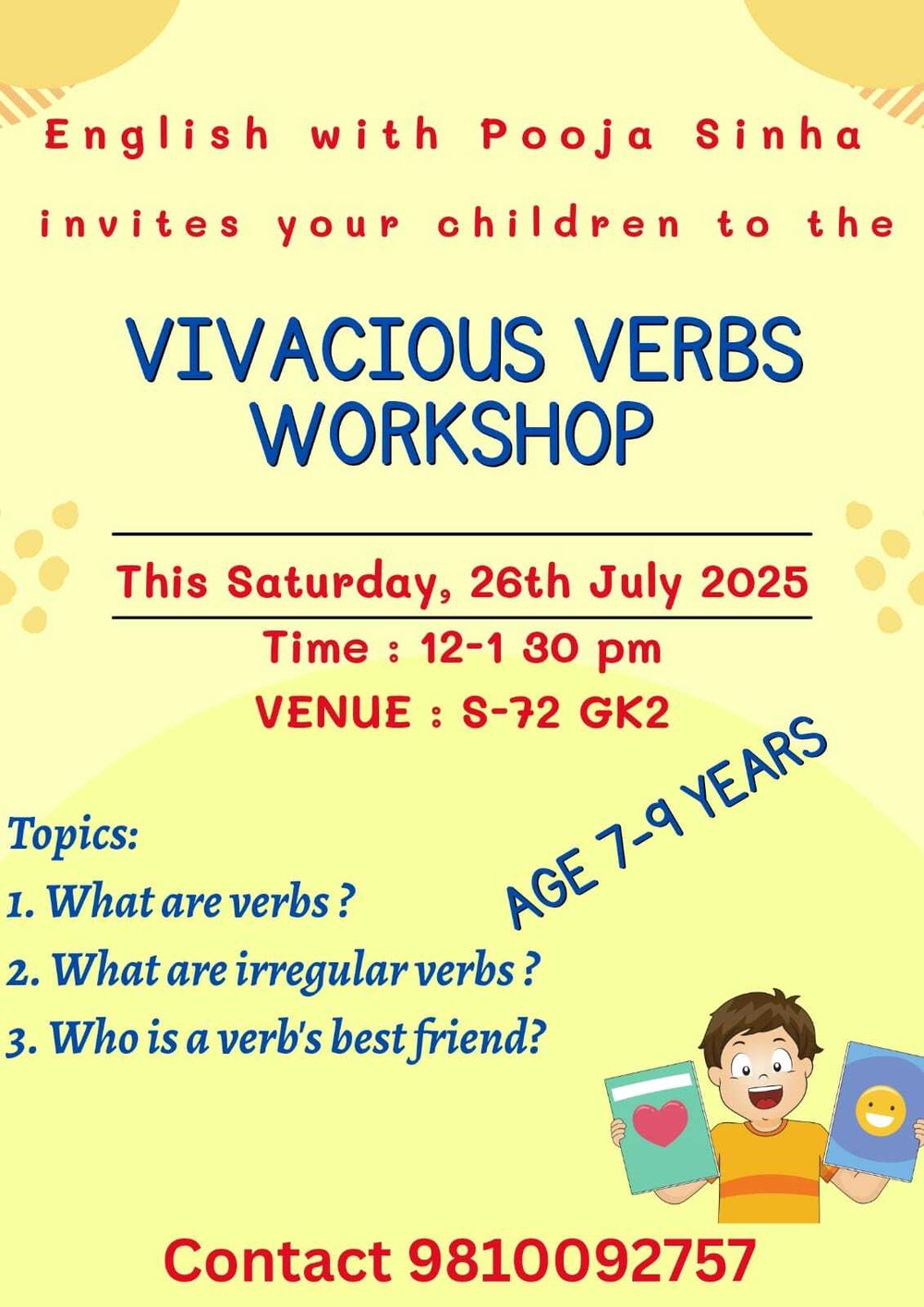 English with Pooja Sinha
invites your children to the

VIVACIOUS VERBS WORKSHOP

This Saturday, 26th July 2025
Time : 12-1 30 pm
VENUE : S-72 GK2

AGE 7-9 YEARS

Topics:
1. What are verbs ?
2. What are irregular verbs ?
3. Who is a verb's best friend?

Contact 9810092757